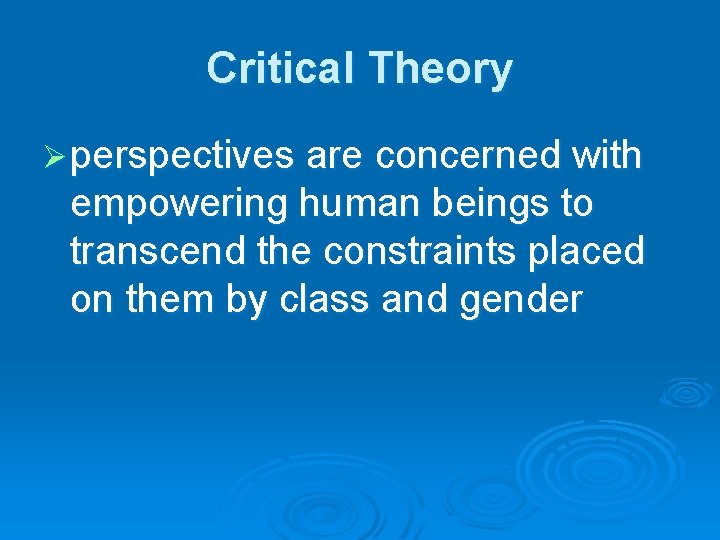 Critical Theory

➢ perspectives are concerned with empowering human beings to transcend the constraints placed on them by class and gender